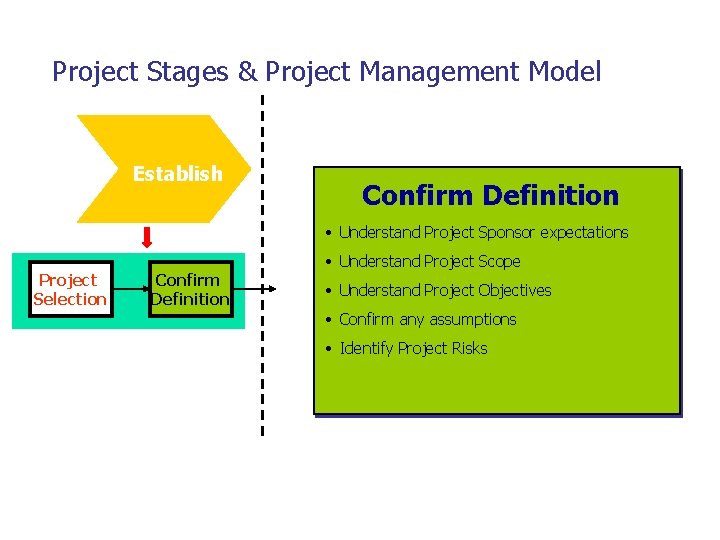 Project Stages & Project Management Model

Establish

Project Selection

Confirm Definition

Confirm Definition

• Understand Project Sponsor expectations

• Understand Project Scope

• Understand Project Objectives

• Confirm any assumptions

• Identify Project Risks